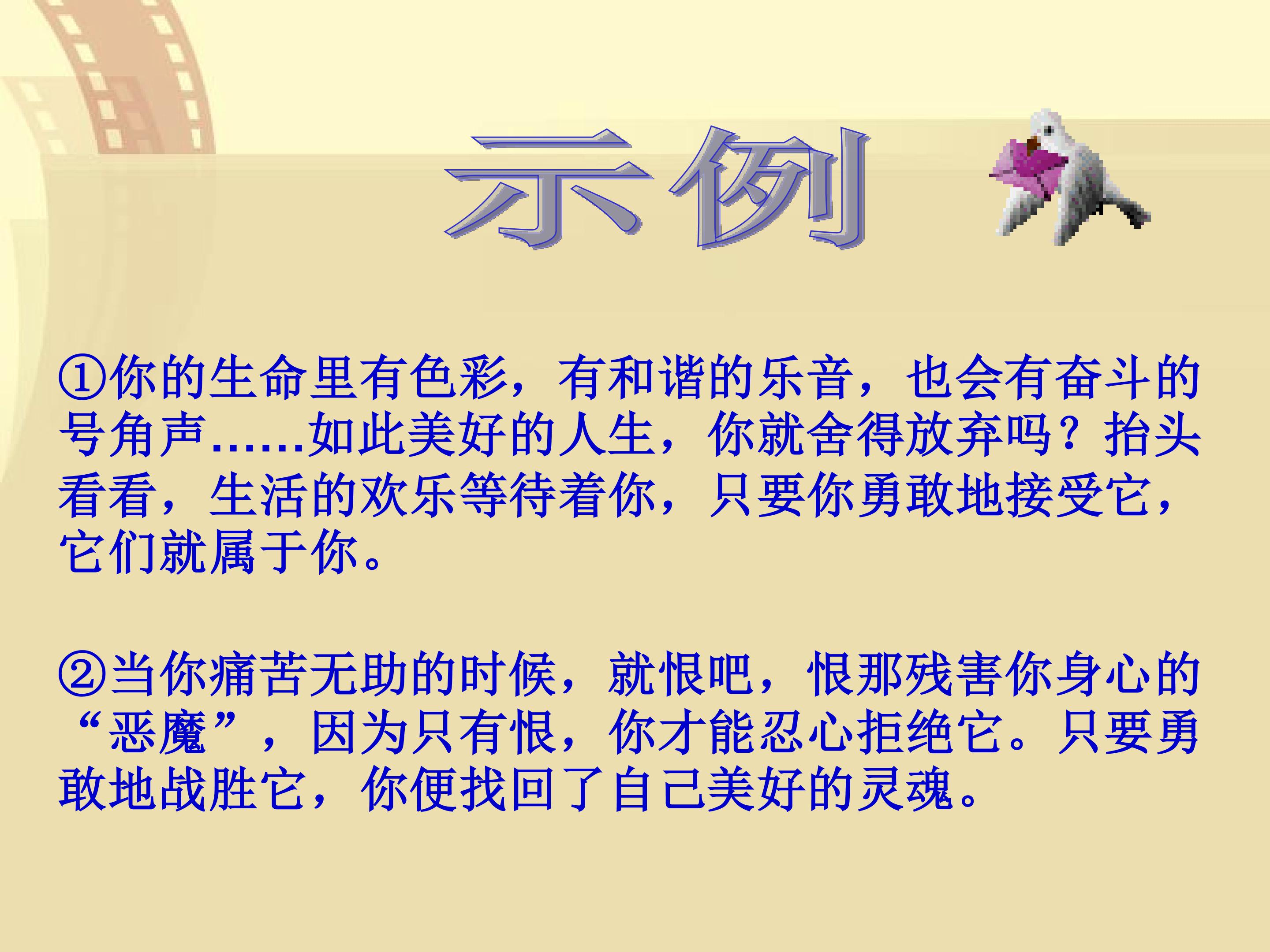 示例

①你的生命里有色彩，有和谐的乐音，也会有奋斗的号角声……如此美好的人生，你就舍得放弃吗？抬头看看，生活的欢乐等待着你，只要你勇敢地接受它，它们就属于你。

②当你痛苦无助的时候，就恨吧，恨那残害你身心的“恶魔”，因为只有恨，你才能忍心拒绝它。只要勇敢地战胜它，你便找回了自己美好的灵魂。